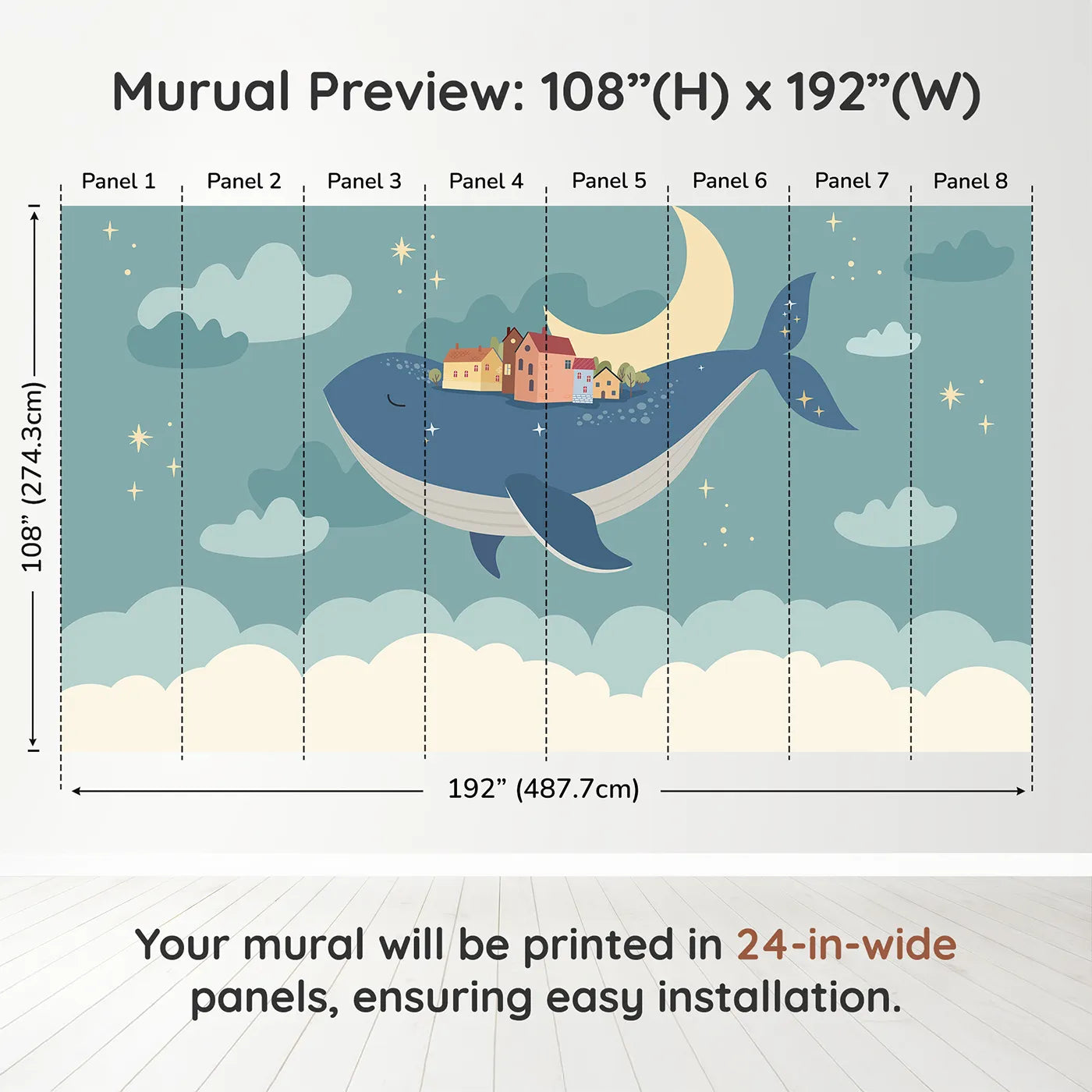 Murual Preview: 108”(H) x 192”(W)

Panel 1 Panel 2 Panel 3 Panel 4 Panel 5 Panel 6 Panel 7 Panel 8

108” (274.3cm)

192” (487.7cm)

Your mural will be printed in 24-in-wide panels, ensuring easy installation.